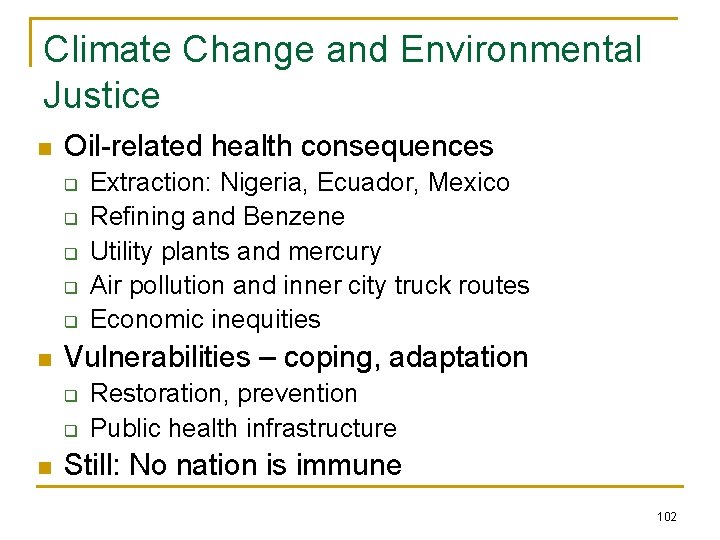 Climate Change and Environmental Justice

- Oil-related health consequences
  - Extraction: Nigeria, Ecuador, Mexico
  - Refining and Benzene
  - Utility plants and mercury
  - Air pollution and inner city truck routes
  - Economic inequities
- Vulnerabilities – coping, adaptation
  - Restoration, prevention
  - Public health infrastructure
- Still: No nation is immune

102